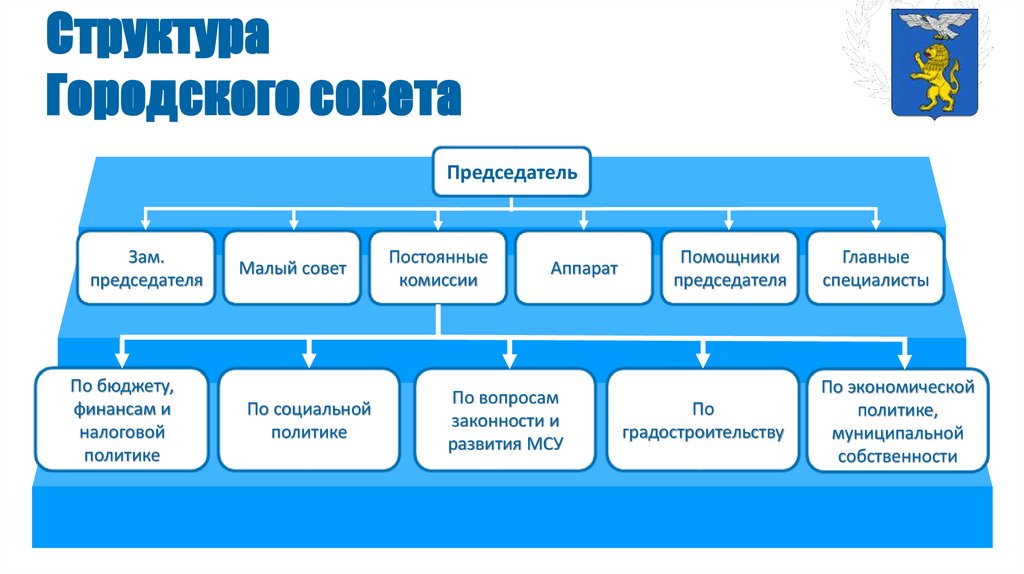 Структура Городского совета

Председатель

Зам. председателя

Малый совет

Постоянные комиссии

Аппарат

Помощники председателя

Главные специалисты

По бюджету, финансам и налоговой политике

По социальной политике

По вопросам законности и развития МСУ

По градостроительству

По экономической политике, муниципальной собственности